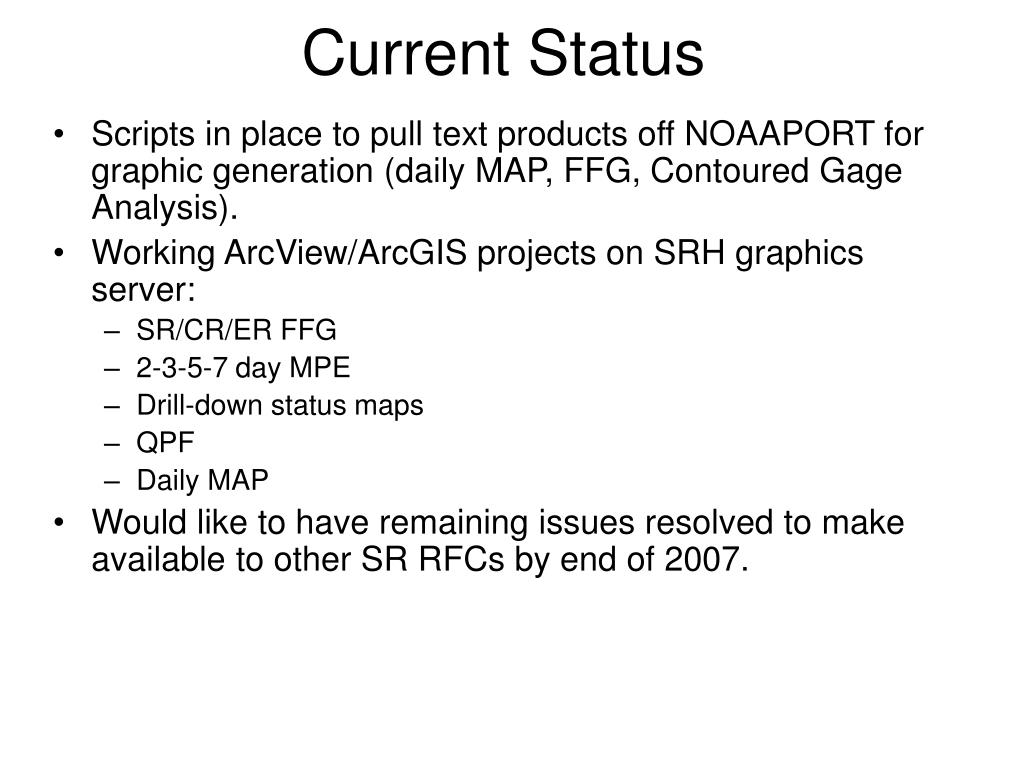 Current Status

• Scripts in place to pull text products off NOAAPORT for graphic generation (daily MAP, FFG, Contoured Gage Analysis).
• Working ArcView/ArcGIS projects on SRH graphics server:
– SR/CR/ER FFG
– 2-3-5-7 day MPE
– Drill-down status maps
– QPF
– Daily MAP
• Would like to have remaining issues resolved to make available to other SR RFCs by end of 2007.